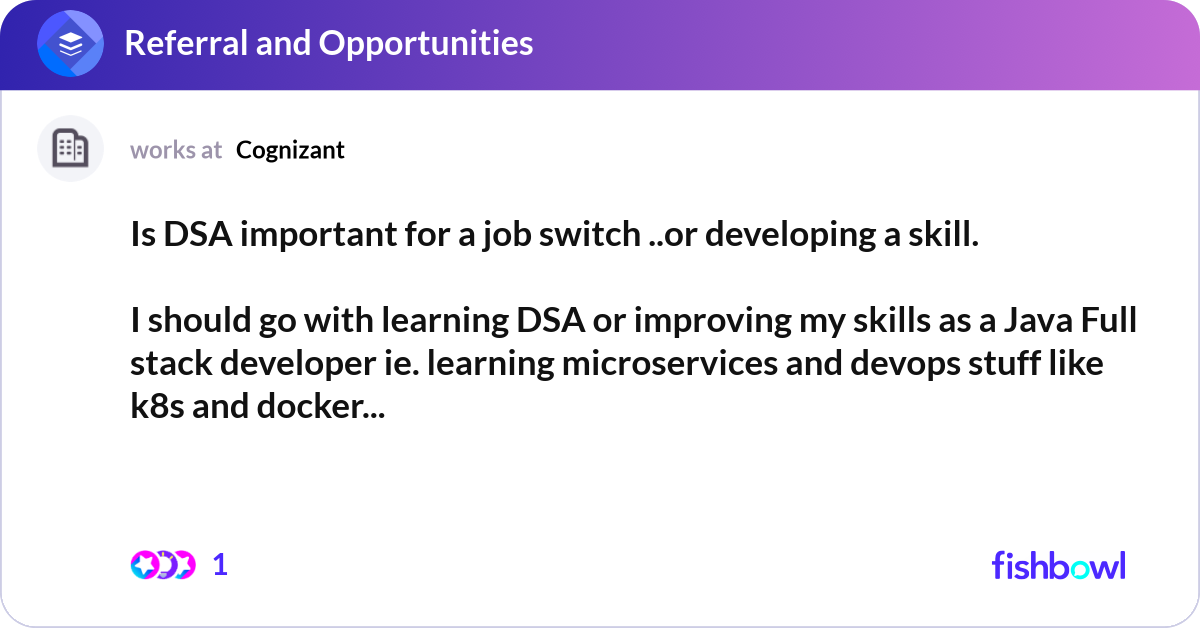 Referral and Opportunities

works at Cognizant

Is DSA important for a job switch ..or developing a skill.

I should go with learning DSA or improving my skills as a Java Full stack developer ie. learning microservices and devops stuff like k8s and docker...

1

fishbowl